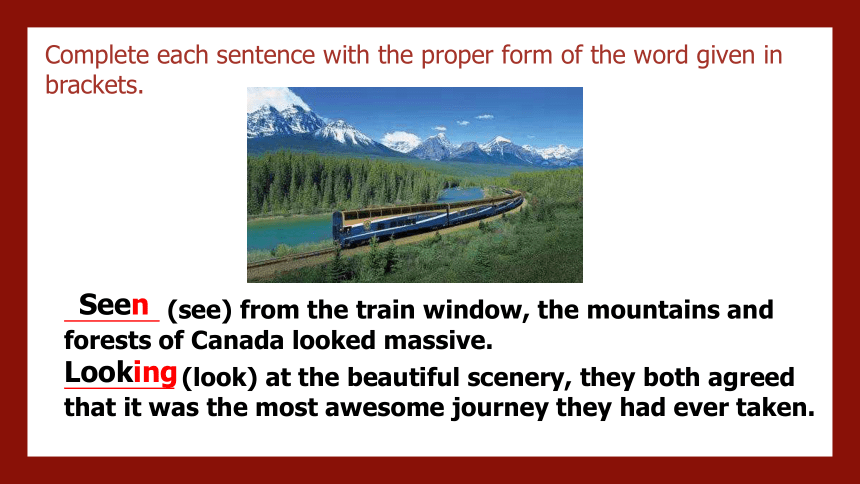 Complete each sentence with the proper form of the word given in brackets.

Seen (see) from the train window, the mountains and forests of Canada looked massive.

Looking (look) at the beautiful scenery, they both agreed that it was the most awesome journey they had ever taken.